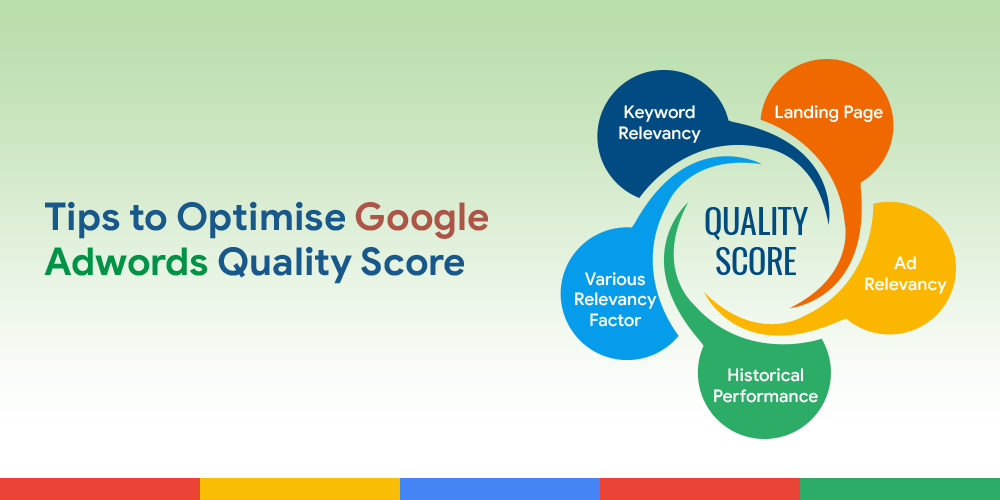 Tips to Optimise Google Adwords Quality Score

Keyword Relevancy

Landing Page

QUALITY SCORE

Ad Relevancy

Various Relevancy Factor

Historical Performance